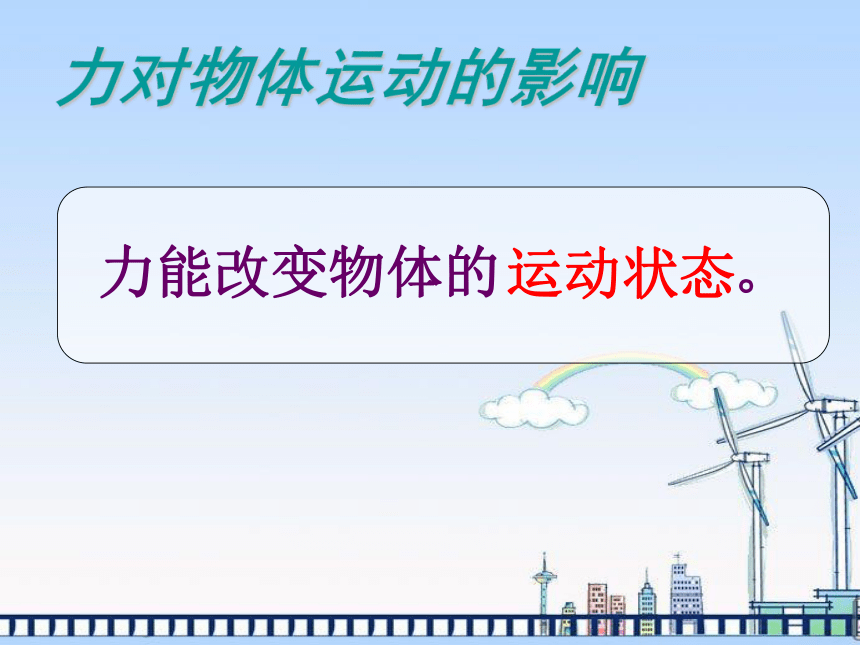 力对物体运动的影响

力能改变物体的运动状态。